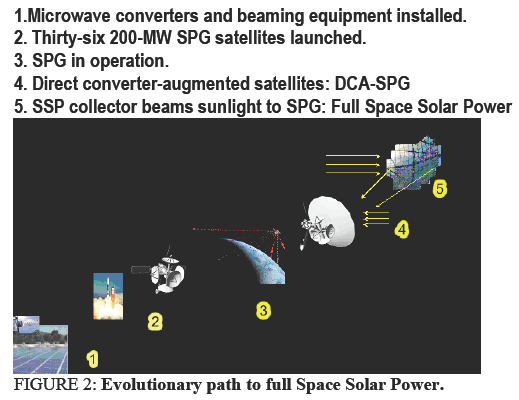 1.Microwave converters and beaming equipment installed.
2. Thirty-six 200-MW SPG satellites launched.
3. SPG in operation.
4. Direct converter-augmented satellites: DCA-SPG
5. SSP collector beams sunlight to SPG: Full Space Solar Power

5

4

3

2

1

FIGURE 2: Evolutionary path to full Space Solar Power.